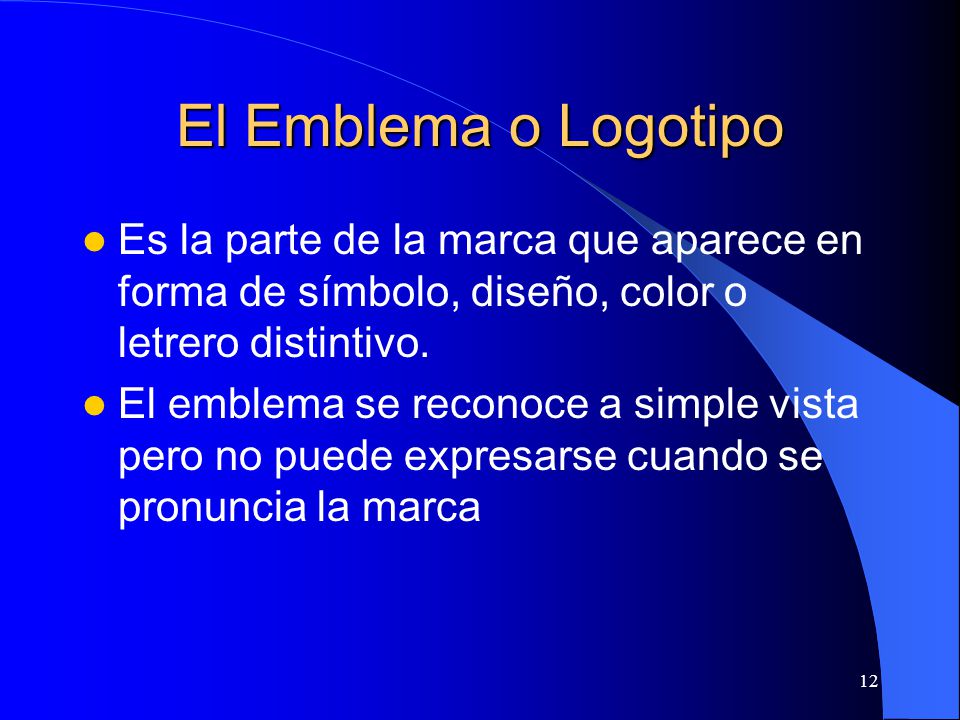 El Emblema o Logotipo

- Es la parte de la marca que aparece en forma de símbolo, diseño, color o letrero distintivo.
- El emblema se reconoce a simple vista pero no puede expresarse cuando se pronuncia la marca

12